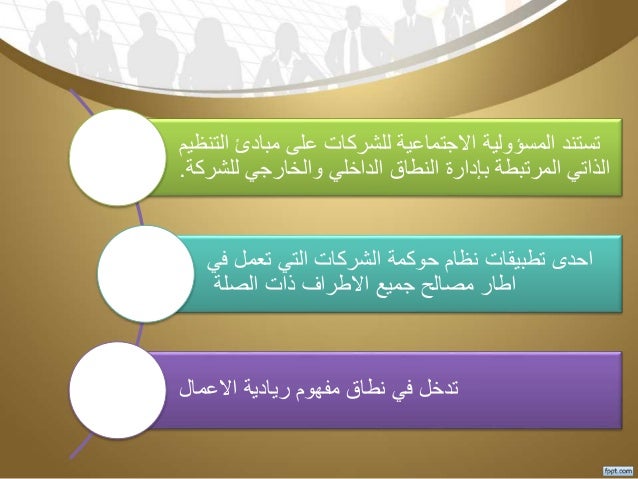 تستند المسؤولية الاجتماعية للشركات على مبادئ التنظيم الذاتي المرتبطة بإدارة النطاق الداخلي والخارجي للشركة.

احدى تطبيقات نظام حوكمة الشركات التي تعمل في اطار مصالح جميع الاطراف ذات الصلة

تدخل في نطاق مفهوم ريادية الاعمال

fppt.com